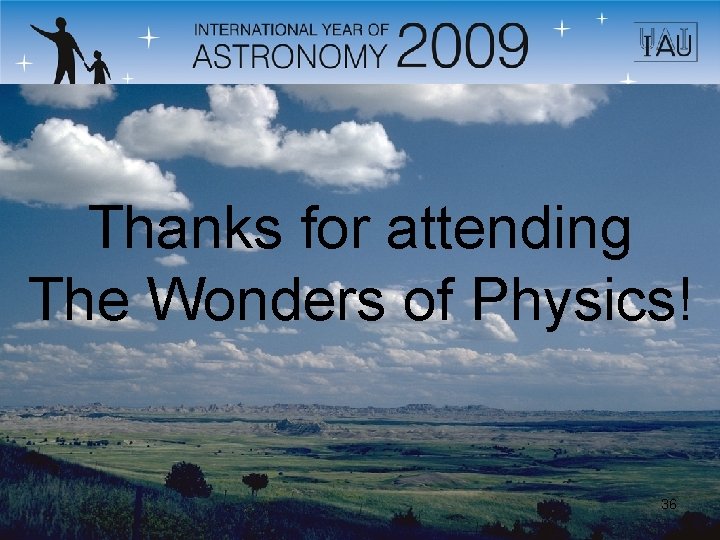 INTERNATIONAL YEAR OF ASTRONOMY 2009

IAU

Thanks for attending The Wonders of Physics!

36